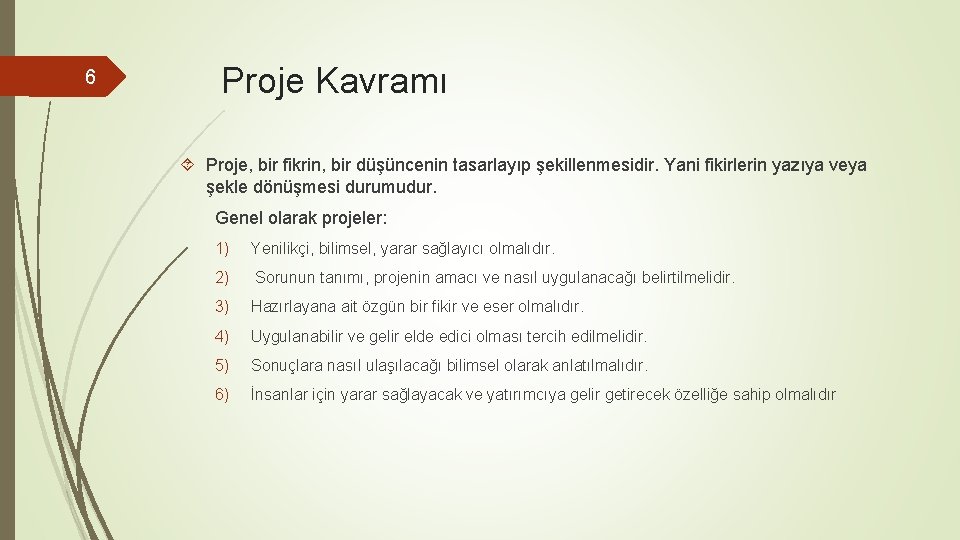 6

Proje Kavramı

Proje, bir fikrin, bir düşüncenin tasarlayıp şekillenmesidir. Yani fikirlerin yazıya veya şekle dönüşmesi durumudur.

Genel olarak projeler:

1) Yenilikçi, bilimsel, yarar sağlayıcı olmalıdır.

2) Sorunun tanımı, projenin amacı ve nasıl uygulanacağı belirtilmelidir.

3) Hazırlayana ait özgün bir fikir ve eser olmalıdır.

4) Uygulanabilir ve gelir elde edici olması tercih edilmelidir.

5) Sonuçlara nasıl ulaşılacağı bilimsel olarak anlatılmalıdır.

6) İnsanlar için yarar sağlayacak ve yatırımcıya gelir getirecek özelliğe sahip olmalıdır